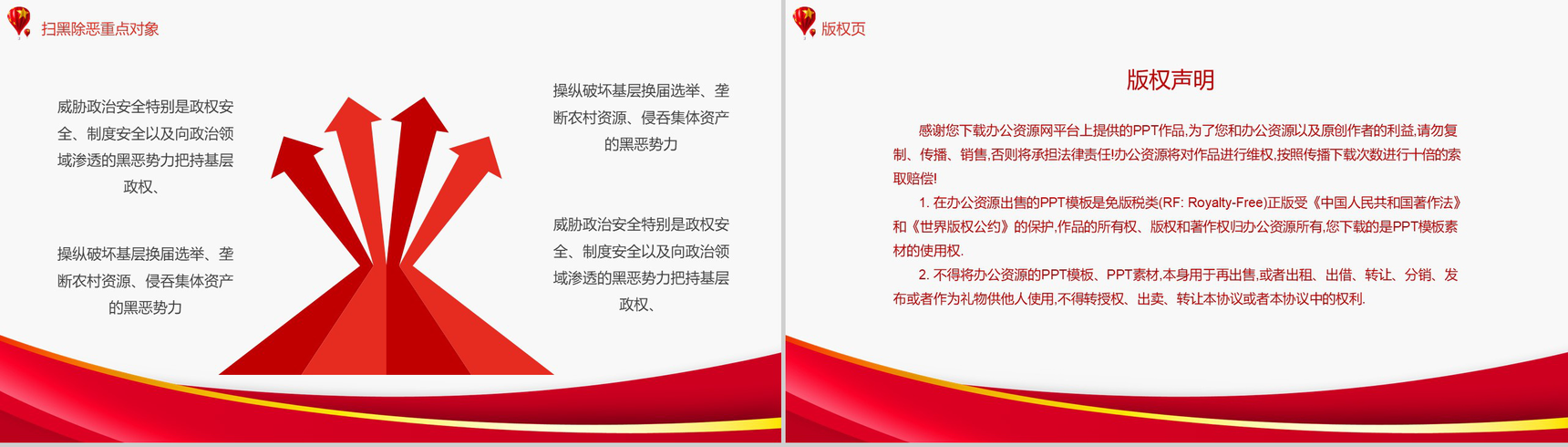 扫黑除恶重点对象

威胁政治安全特别是政权安全、制度安全以及向政治领域渗透的黑恶势力把持基层政权、

操纵破坏基层换届选举、垄断农村资源、侵吞集体资产的黑恶势力

操纵破坏基层换届选举、垄断农村资源、侵吞集体资产的黑恶势力

威胁政治安全特别是政权安全、制度安全以及向政治领域渗透的黑恶势力把持基层政权、

版权页

版权声明

感谢您下载办公资源网平台上提供的PPT作品,为了您和办公资源以及原创作者的利益,请勿复制、传播、销售,否则将承担法律责任!办公资源将对作品进行维权,按照传播下载次数进行十倍的索取赔偿!

1. 在办公资源出售的PPT模板是免版税类(RF: Royalty-Free)正版受《中国人民共和国著作法》和《世界版权公约》的保护,作品的所有权、版权和著作权归办公资源所有,您下载的是PPT模板素材的使用权.

2. 不得将办公资源的PPT模板、PPT素材,本身用于再出售,或者出租、出借、转让、分销、发布或者作为礼物供他人使用,不得转授权、出卖、转让本协议或者本协议中的权利.